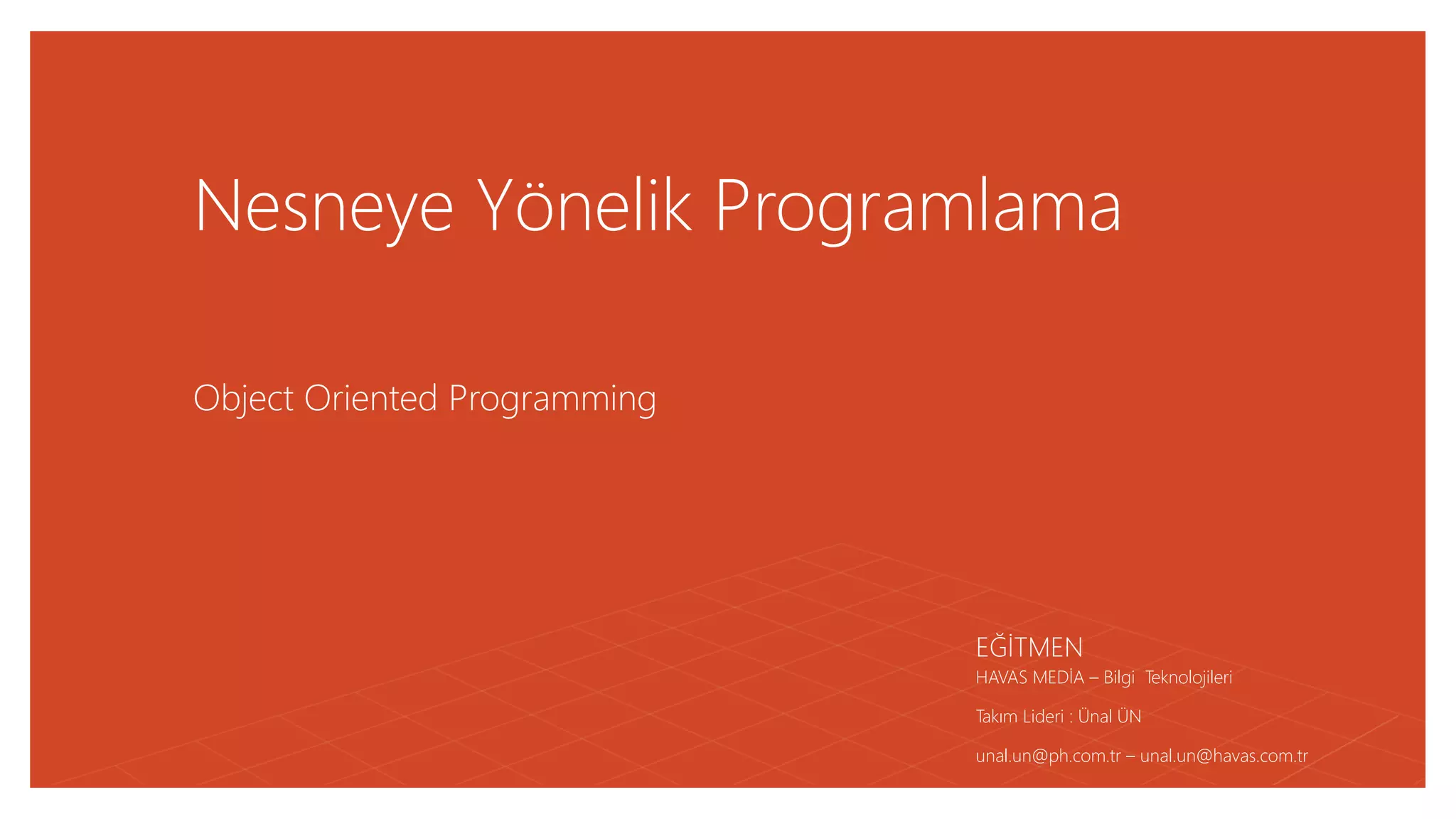 Nesneye Yönelik Programlama

Object Oriented Programming

EĞİTMEN

HAVAS MEDİA – Bilgi Teknolojileri

Takım Lideri : Ünal ÜN

unal.un@ph.com.tr – unal.un@havas.com.tr